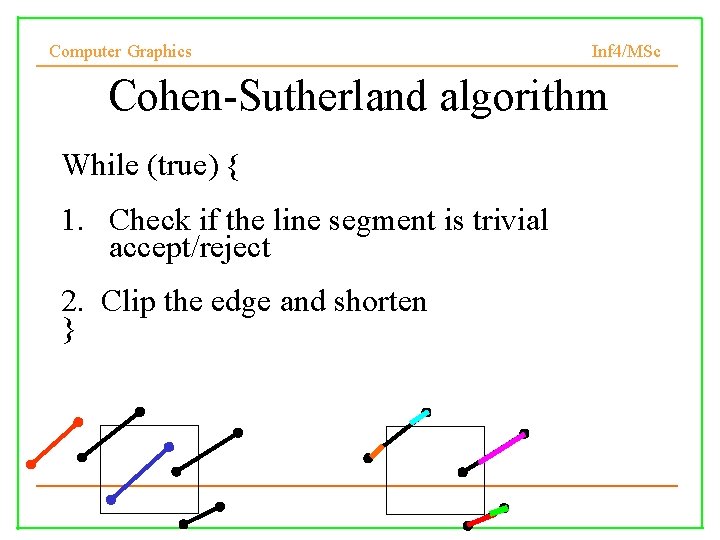 Computer Graphics

Inf4/MSc

Cohen-Sutherland algorithm

While (true) {

1. Check if the line segment is trivial accept/reject

2. Clip the edge and shorten
}